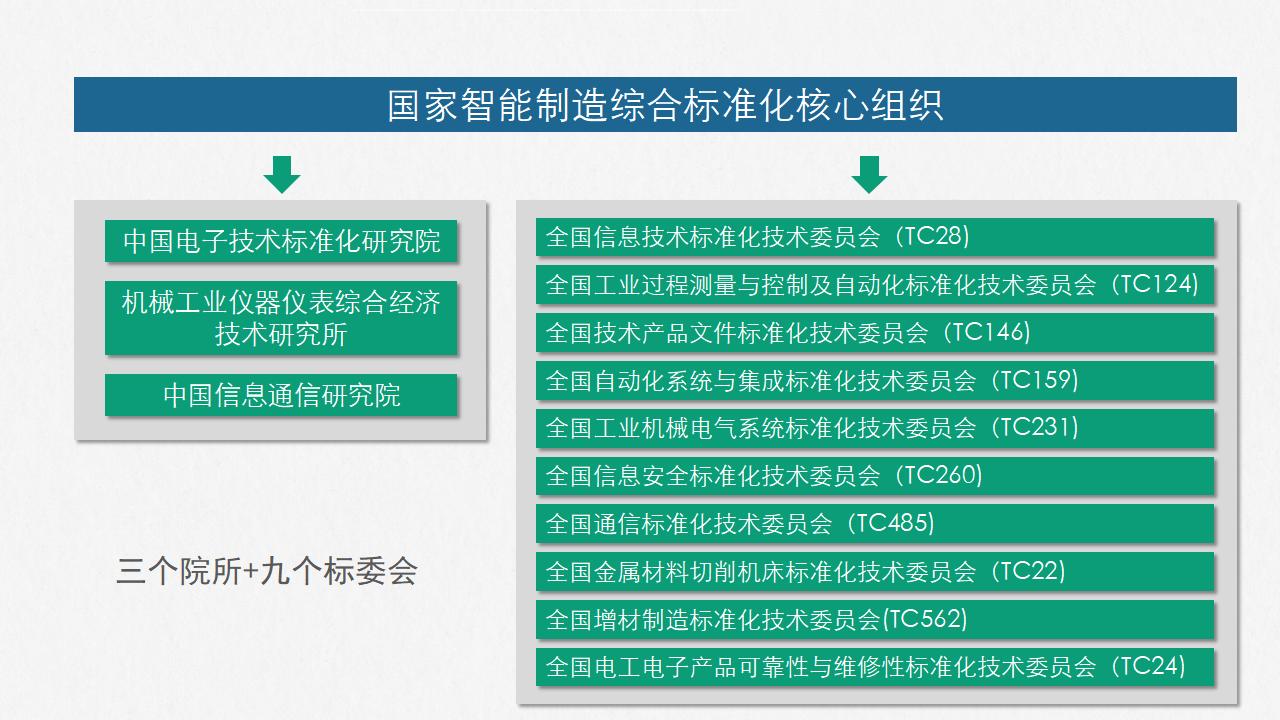 国家智能制造综合标准化核心组织

中国电子技术标准化研究院

机械工业仪器仪表综合经济技术研究所

中国信息通信研究院

三个院所+九个标委会

全国信息技术标准化技术委员会（TC28)

全国工业过程测量与控制及自动化标准化技术委员会（TC124)

全国技术产品文件标准化技术委员会（TC146)

全国自动化系统与集成标准化技术委员会（TC159)

全国工业机械电气系统标准化技术委员会（TC231)

全国信息安全标准化技术委员会（TC260)

全国通信标准化技术委员会（TC485)

全国金属材料切削机床标准化技术委员会（TC22)

全国增材制造标准化技术委员会(TC562)

全国电工电子产品可靠性与维修性标准化技术委员会（TC24)